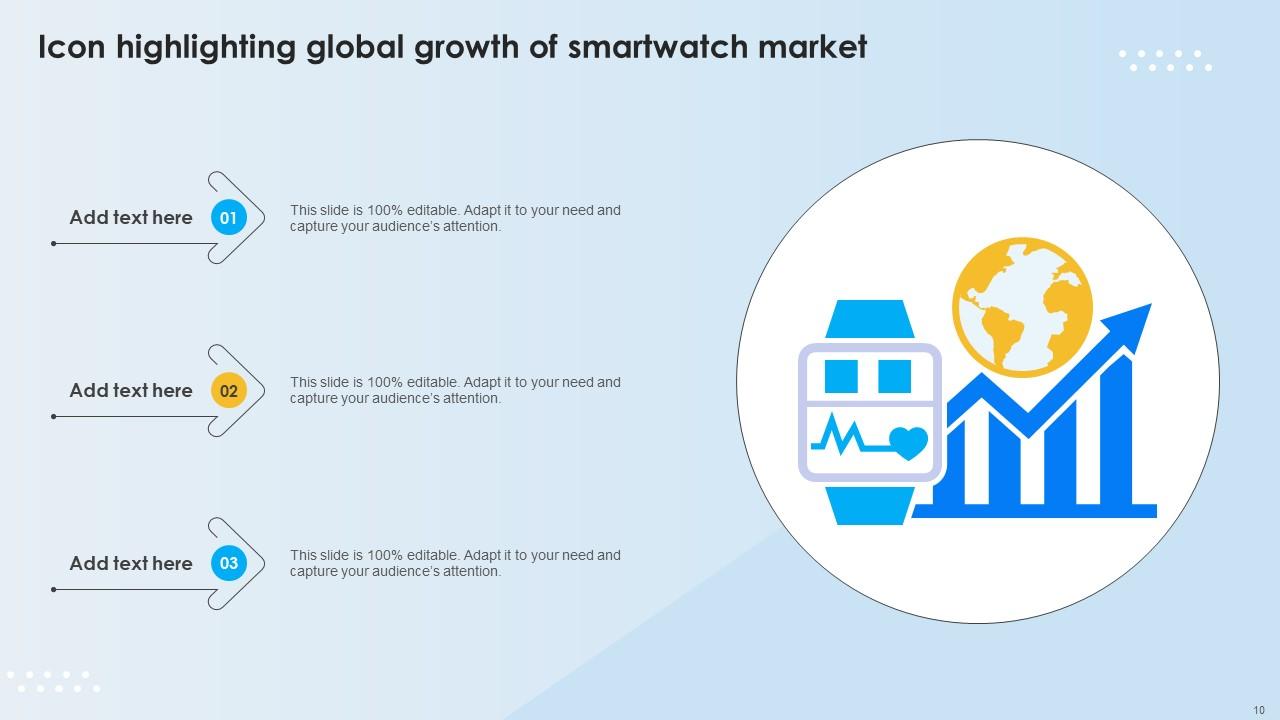 Icon highlighting global growth of smartwatch market

Add text here 01

This slide is 100% editable. Adapt it to your need and capture your audience's attention.

Add text here 02

This slide is 100% editable. Adapt it to your need and capture your audience's attention.

Add text here 03

This slide is 100% editable. Adapt it to your need and capture your audience's attention.

10